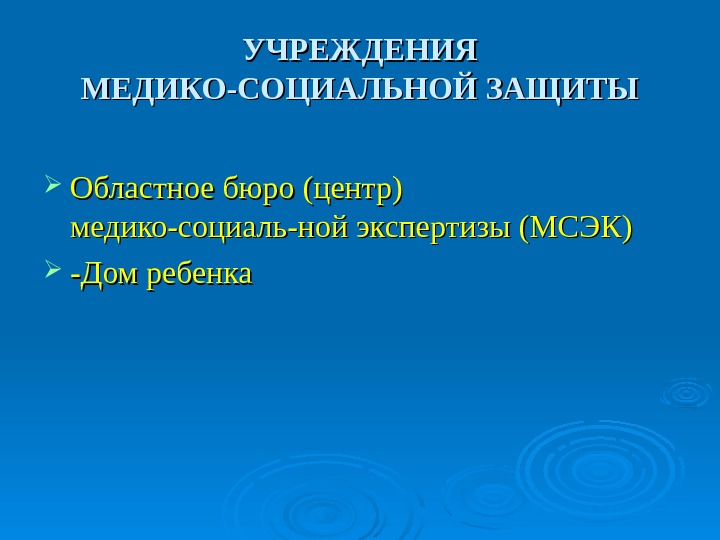 УЧРЕЖДЕНИЯ
МЕДИКО-СОЦИАЛЬНОЙ ЗАЩИТЫ

Областное бюро (центр) медико-социаль-ной экспертизы (МСЭК)

-Дом ребенка